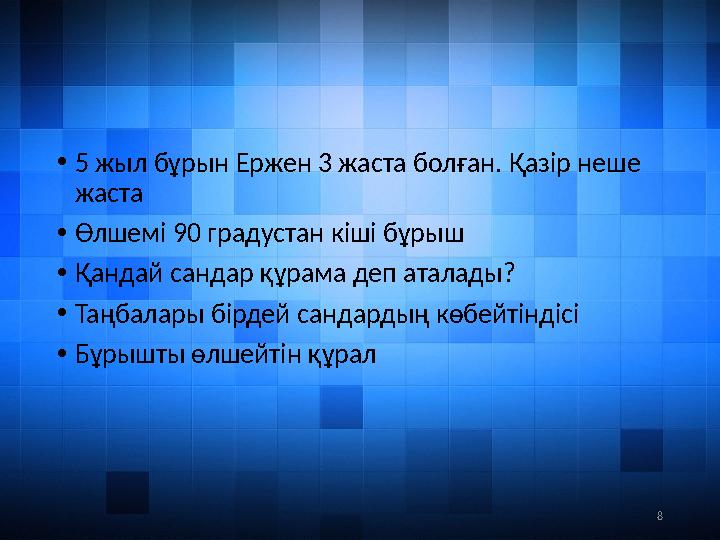 • 5 жыл бұрын Ержен 3 жаста болған. Қазір неше жаста
• Өлшемі 90 градустан кіші бұрыш
• Қандай сандар құрама деп аталады?
• Таңбалары бірдей сандардың көбейтіндісі
• Бұрышты өлшейтін құрал

8